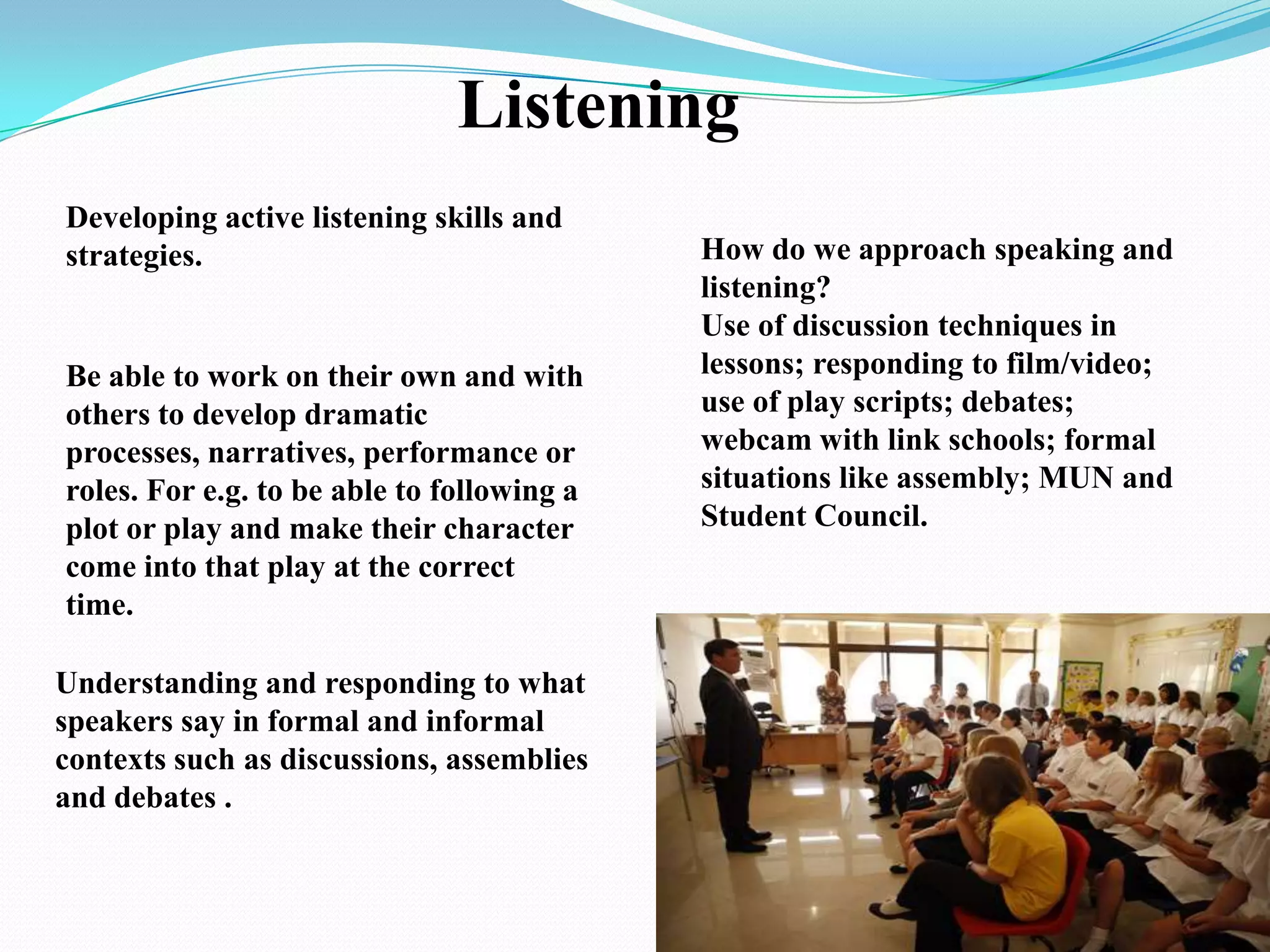 Listening

Developing active listening skills and strategies.

Be able to work on their own and with others to develop dramatic processes, narratives, performance or roles. For e.g. to be able to following a plot or play and make their character come into that play at the correct time.

Understanding and responding to what speakers say in formal and informal contexts such as discussions, assemblies and debates .

How do we approach speaking and listening?
Use of discussion techniques in lessons; responding to film/video; use of play scripts; debates; webcam with link schools; formal situations like assembly; MUN and Student Council.